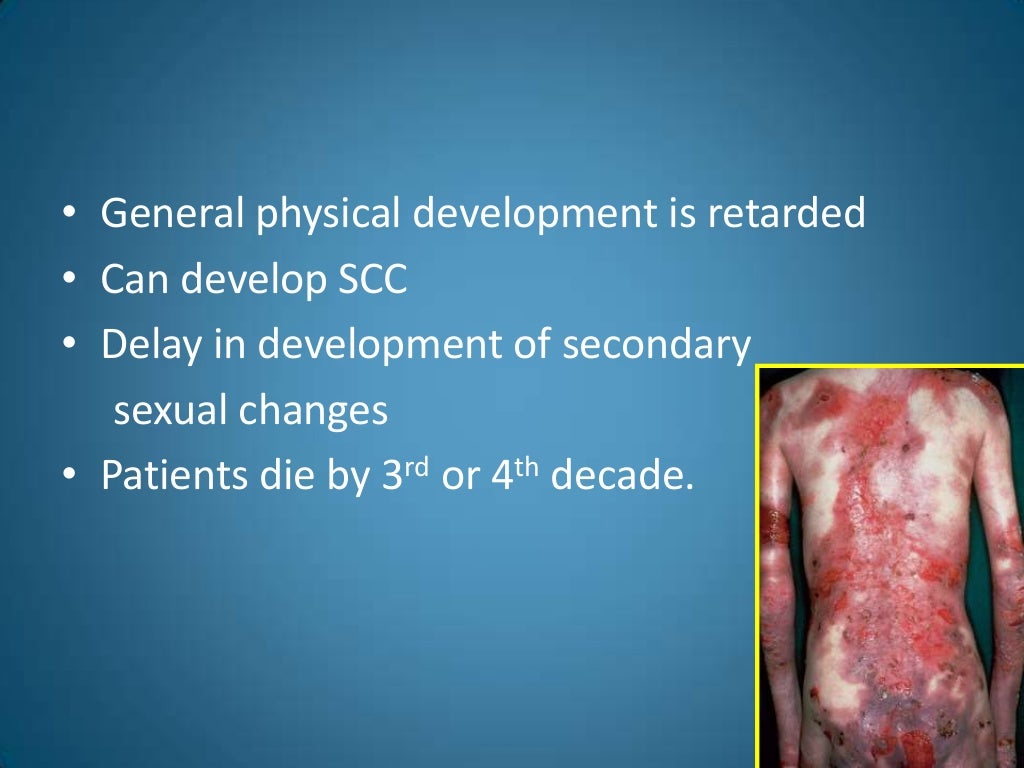 • General physical development is retarded
• Can develop SCC
• Delay in development of secondary sexual changes
• Patients die by 3$^{rd}$ or 4$^{th}$ decade.